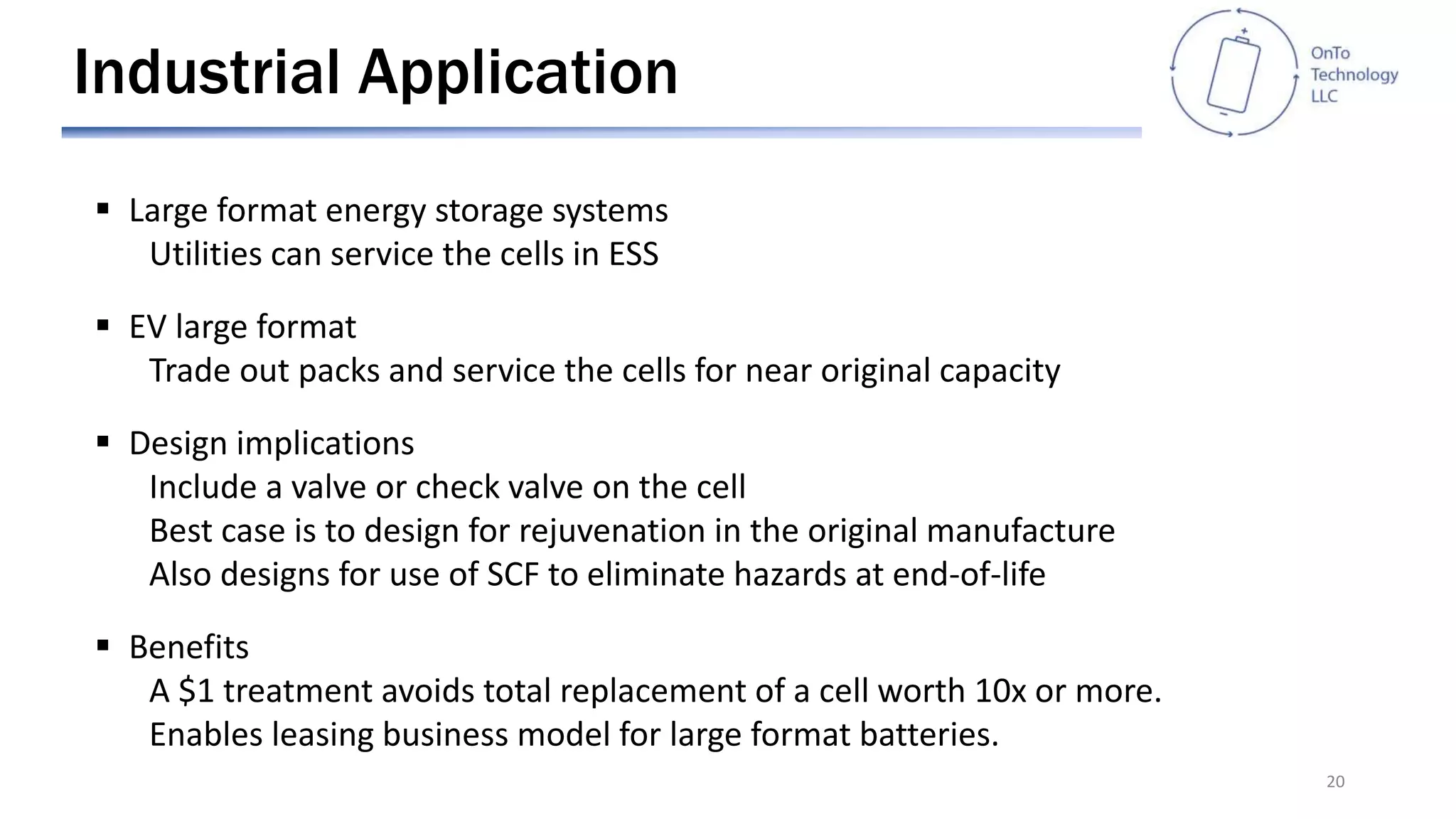 Industrial Application

OnTo Technology LLC

▪ Large format energy storage systems
Utilities can service the cells in ESS

▪ EV large format
Trade out packs and service the cells for near original capacity

▪ Design implications
Include a valve or check valve on the cell
Best case is to design for rejuvenation in the original manufacture
Also designs for use of SCF to eliminate hazards at end-of-life

▪ Benefits
A \$1 treatment avoids total replacement of a cell worth 10x or more.
Enables leasing business model for large format batteries.

20